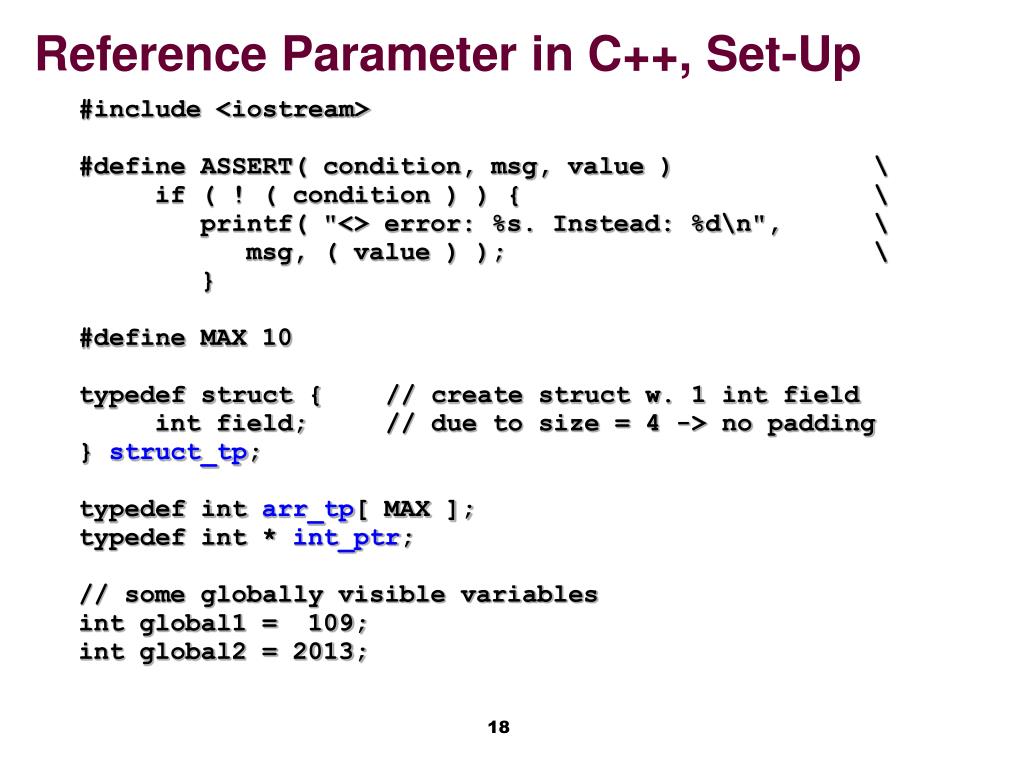 Reference Parameter in C++, Set-Up

#include <iostream>

#define ASSERT( condition, msg, value ) \
if ( ! ( condition ) ) { \
printf( "<> error: %s. Instead: %d\n", \
msg, ( value ) ); \
}

#define MAX 10

typedef struct { // create struct w. 1 int field
int field; // due to size = 4 -> no padding
} struct_tp;

typedef int arr_tp[ MAX ];
typedef int * int_ptr;

// some globally visible variables
int global1 = 109;
int global2 = 2013;

18